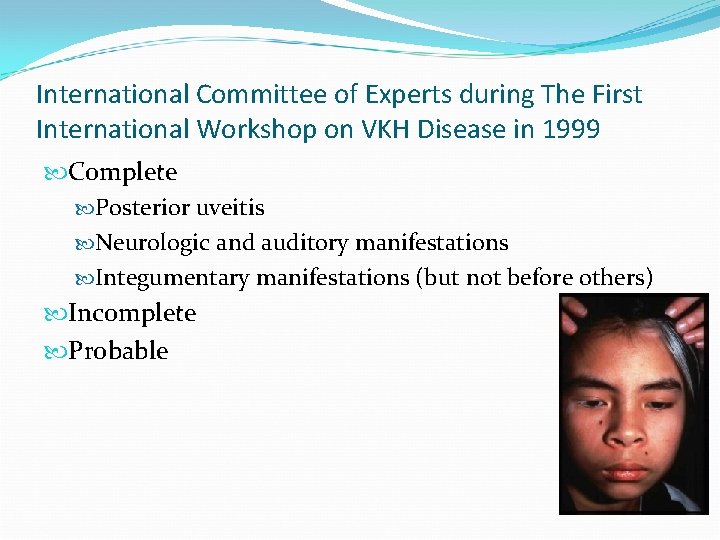 International Committee of Experts during The First International Workshop on VKH Disease in 1999

Complete

Posterior uveitis

Neurologic and auditory manifestations

Integumentary manifestations (but not before others)

Incomplete

Probable